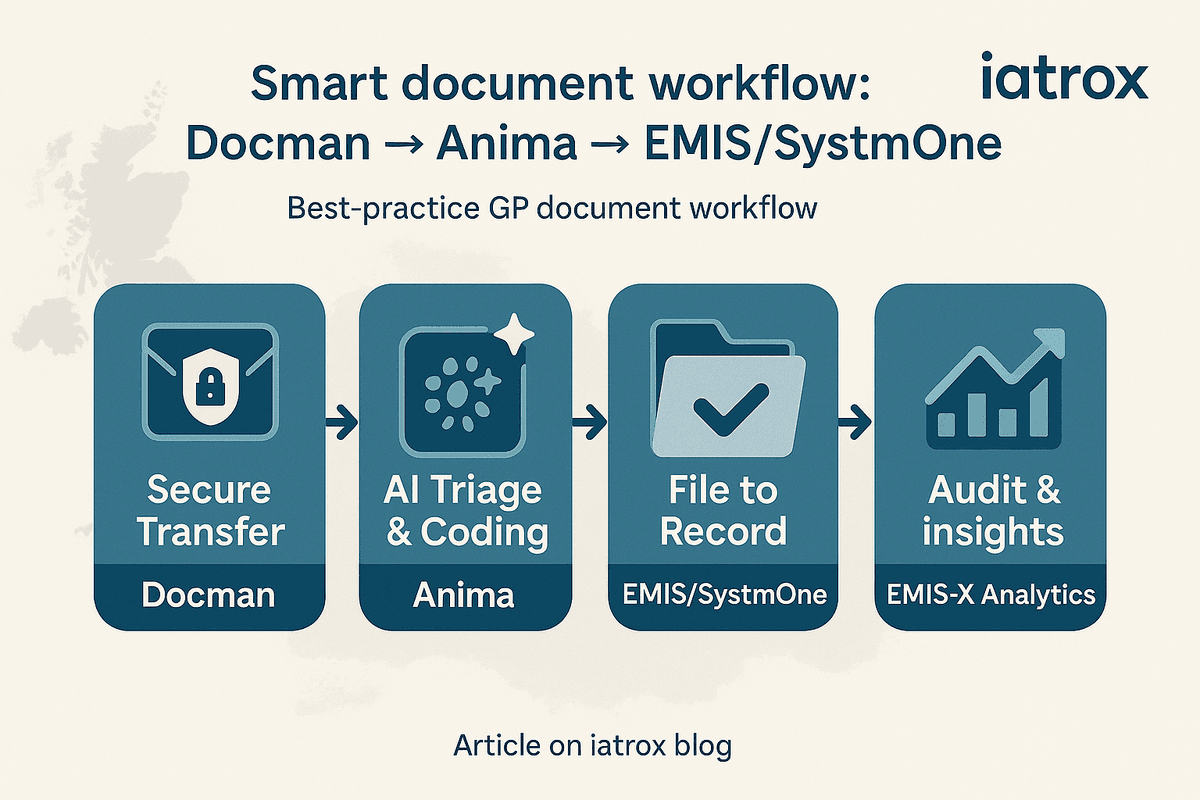 Smart document workflow:
Docman → Anima → EMIS/SystmOne

iatrox

Best-practice GP document workflow

Secure Transfer
Docman

AI Triage & Coding
Anima

File to Record
EMIS/SystmOne

Audit & insights
EMIS-X Analytics

Article on iatrox blog